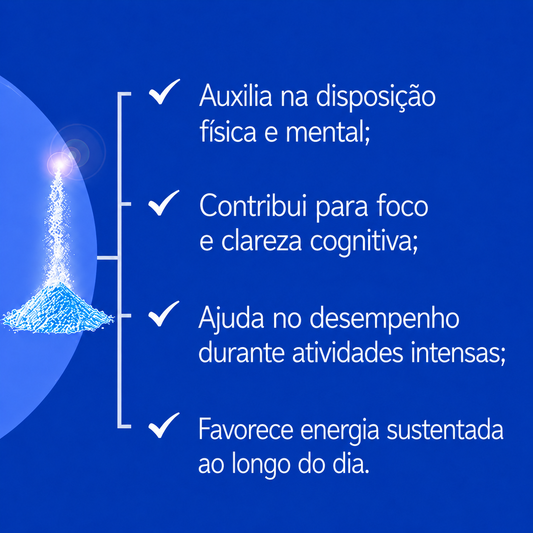 ✓ Auxilia na disposição física e mental;

✓ Contribui para foco e clareza cognitiva;

✓ Ajuda no desempenho durante atividades intensas;

✓ Favorece energia sustentada ao longo do dia.